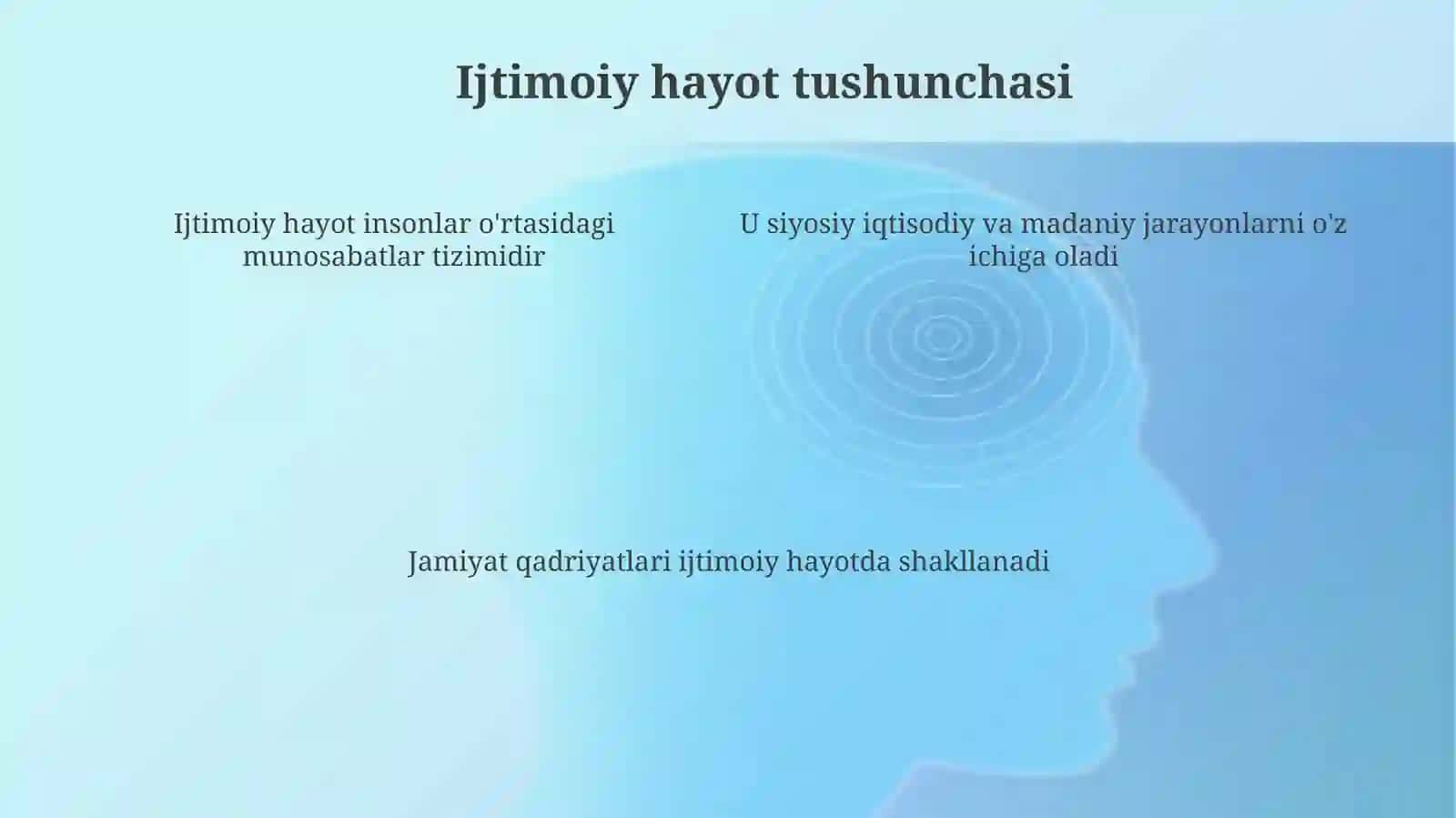 Ijtimoiy hayot tushunchasi

Ijtimoiy hayot insonlar o'rtasidagi munosabatlar tizimidir

U siyosiy iqtisodiy va madaniy jarayonlarni o'z ichiga oladi

Jamiyat qadriyatlari ijtimoiy hayotda shakllanadi